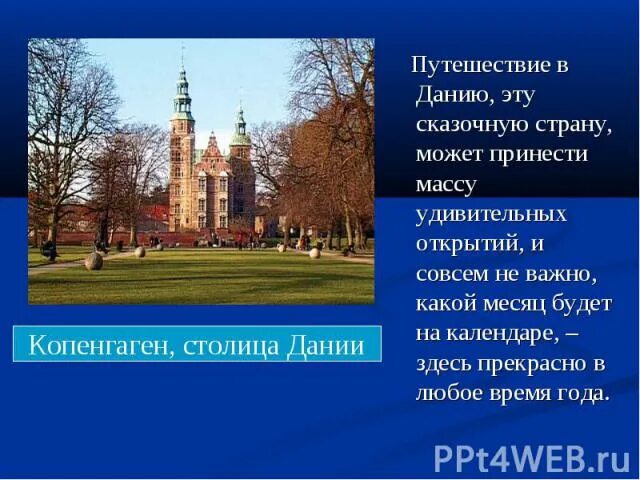 Копенгаген, столица Дании

Путешествие в Данию, эту сказочную страну, может принести массу удивительных открытий, и совсем не важно, какой месяц будет на календаре, – здесь прекрасно в любое время года.

PPt4WEB.ru